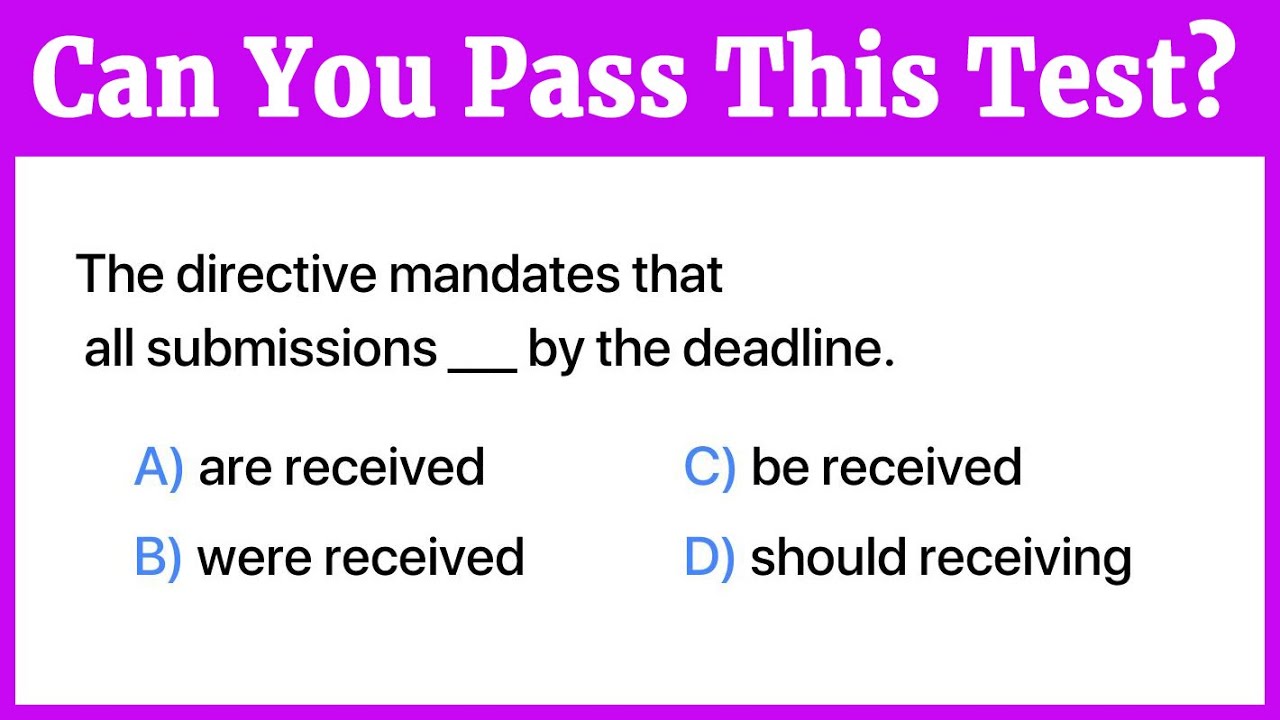 Can You Pass This Test?

The directive mandates that all submissions ___ by the deadline.

A) are received

B) were received

C) be received

D) should receiving